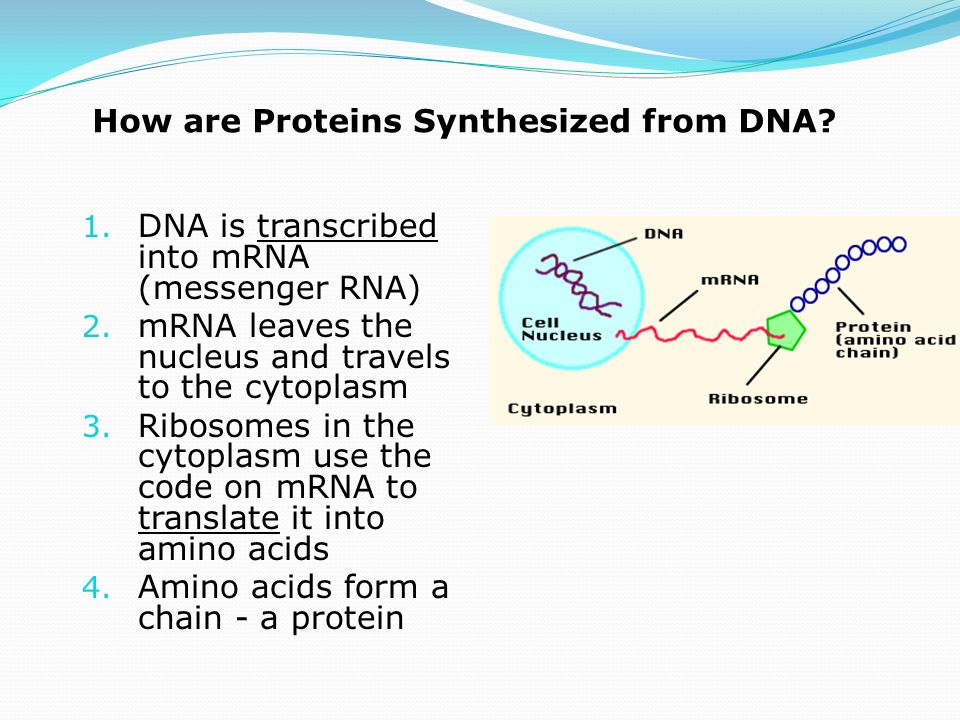 How are Proteins Synthesized from DNA?

1. DNA is transcribed into mRNA (messenger RNA)
2. mRNA leaves the nucleus and travels to the cytoplasm
3. Ribosomes in the cytoplasm use the code on mRNA to translate it into amino acids
4. Amino acids form a chain - a protein

DNA
mRNA
Cell Nucleus
Protein (amino acid chain)
Ribosome
Cytoplasm